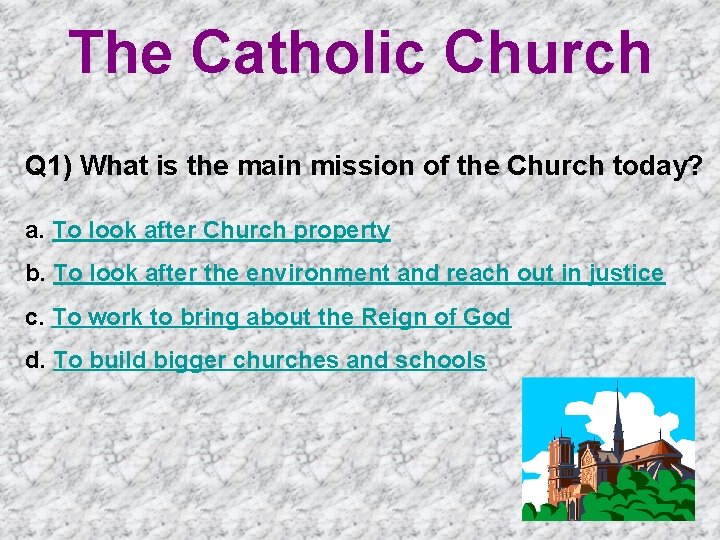 The Catholic Church

Q1) What is the main mission of the Church today?

a. To look after Church property

b. To look after the environment and reach out in justice

c. To work to bring about the Reign of God

d. To build bigger churches and schools